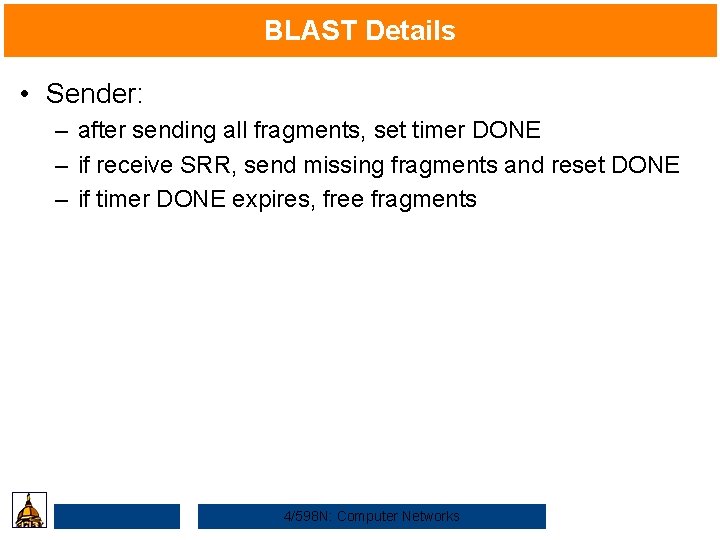 BLAST Details

• Sender:
– after sending all fragments, set timer DONE
– if receive SRR, send missing fragments and reset DONE
– if timer DONE expires, free fragments

4/598N: Computer Networks